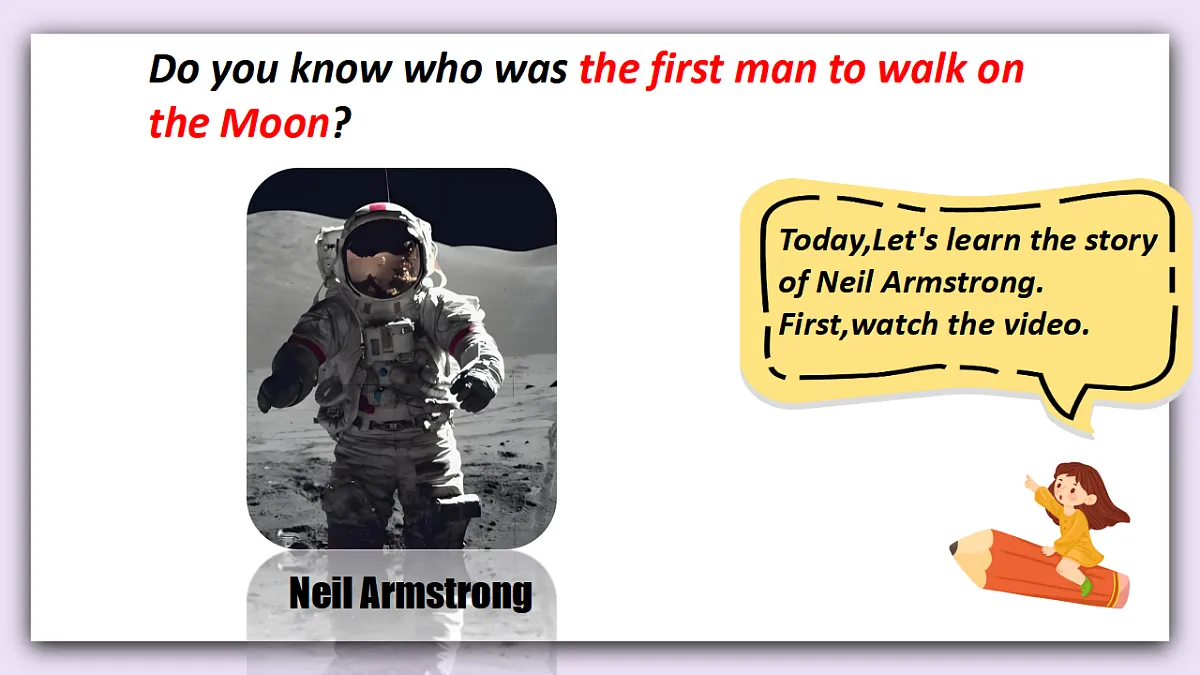 Do you know who was the first man to walk on the Moon?

Neil Armstrong

Today,Let's learn the story of Neil Armstrong. First,watch the video.